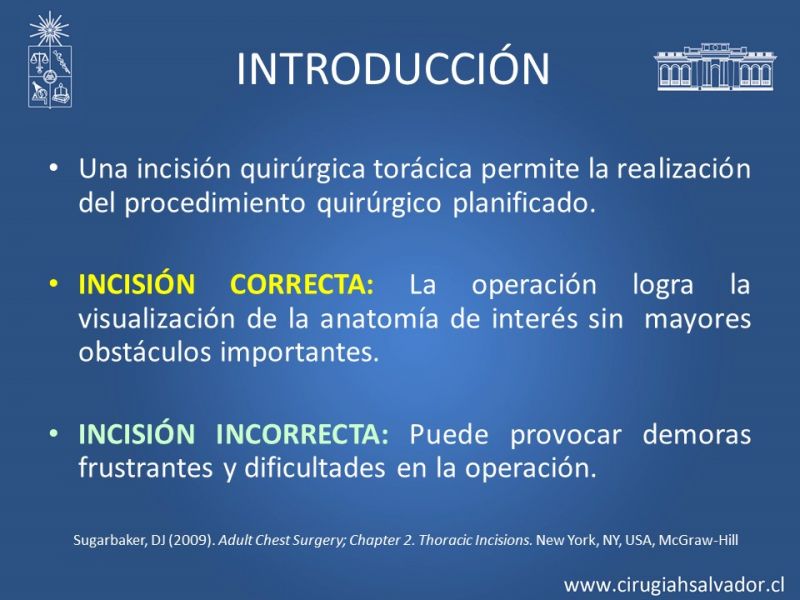 INTRODUCCIÓN

• Una incisión quirúrgica torácica permite la realización del procedimiento quirúrgico planificado.

• INCISIÓN CORRECTA: La operación logra la visualización de la anatomía de interés sin mayores obstáculos importantes.

• INCISIÓN INCORRECTA: Puede provocar demoras frustrantes y dificultades en la operación.

Sugarbaker, DJ (2009). Adult Chest Surgery; Chapter 2. Thoracic Incisions. New York, NY, USA, McGraw-Hill

www.cirugiahsalvador.cl